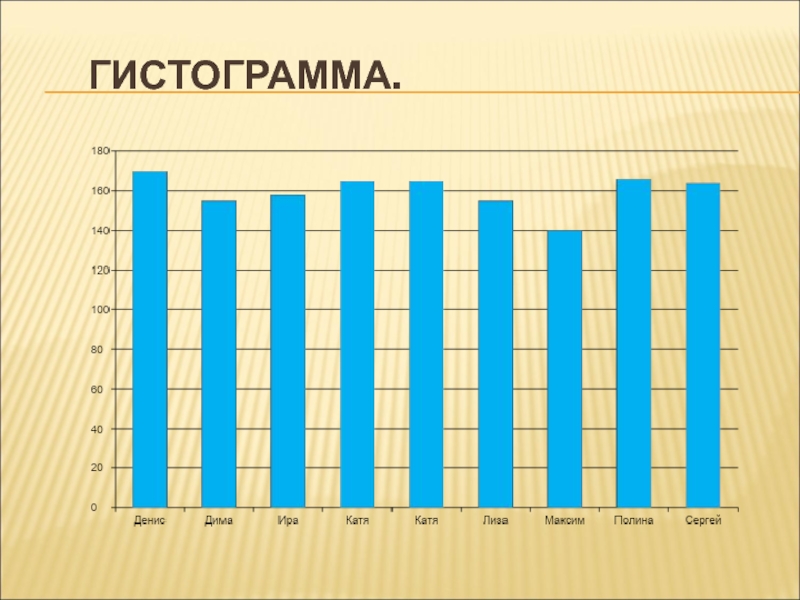 ГИСТОГРАММА.

180
160
140
120
100
80
60
40
20
0

Денис
Дима
Ира
Катя
Катя
Лиза
Максим
Полина
Сергей